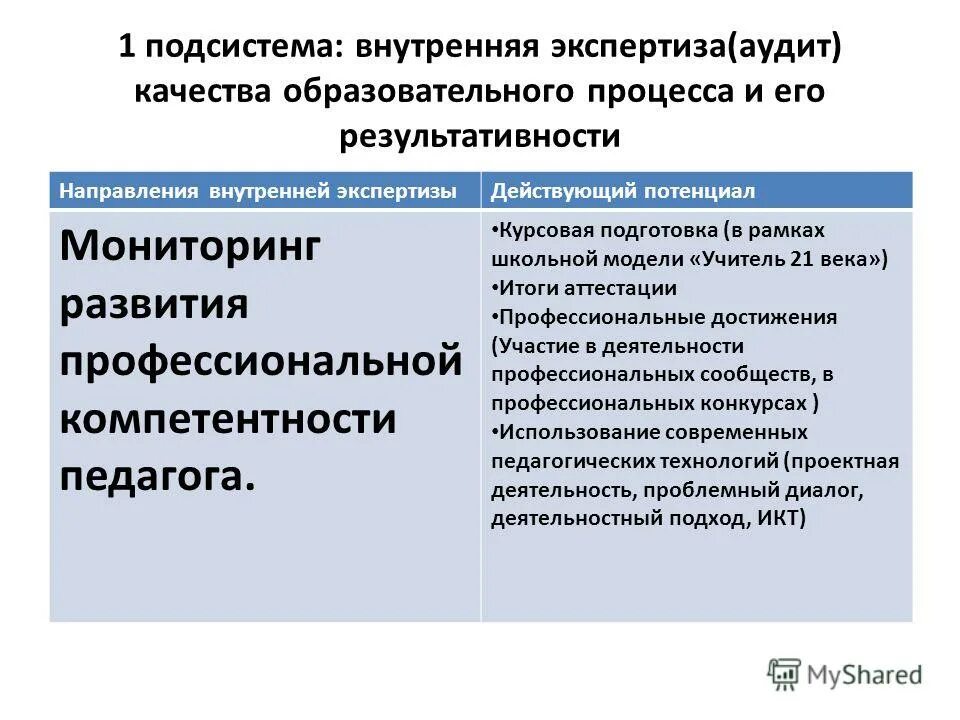 1 подсистема: внутренняя экспертиза(аудит) качества образовательного процесса и его результативности

| Направления внутренней экспертизы | Действующий потенциал |
|---|---|
| Мониторинг развития профессиональной компетентности педагога. | •Курсовая подготовка (в рамках школьной модели «Учитель 21 века») •Итоги аттестации •Профессиональные достижения (Участие в деятельности профессиональных сообществ, в профессиональных конкурсах ) •Использование современных педагогических технологий (проектная деятельность, проблемный диалог, деятельностный подход, ИКТ) |

MyShared